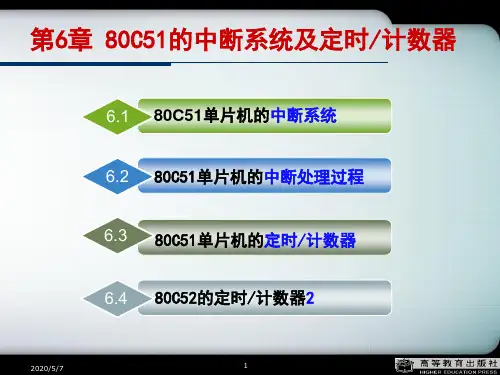 第6章 80C51的中断系统及定时/计数器

6.1 80C51单片机的中断系统

6.2 80C51单片机的中断处理过程

6.3 80C51单片机的定时/计数器

6.4 80C52的定时/计数器2

2020/5/7

1

高等教育出版社
HIGHER EDUCATION PRESS